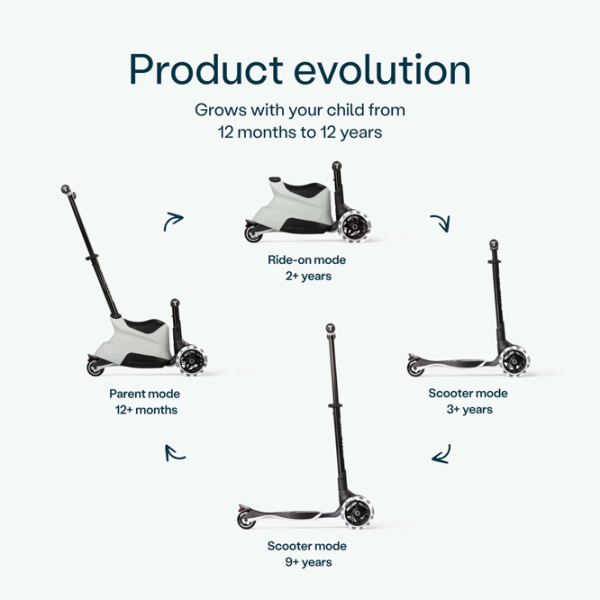 Product evolution

Grows with your child from 12 months to 12 years

Ride-on mode
2+ years

Parent mode
12+ months

Scooter mode
3+ years

Scooter mode
9+ years